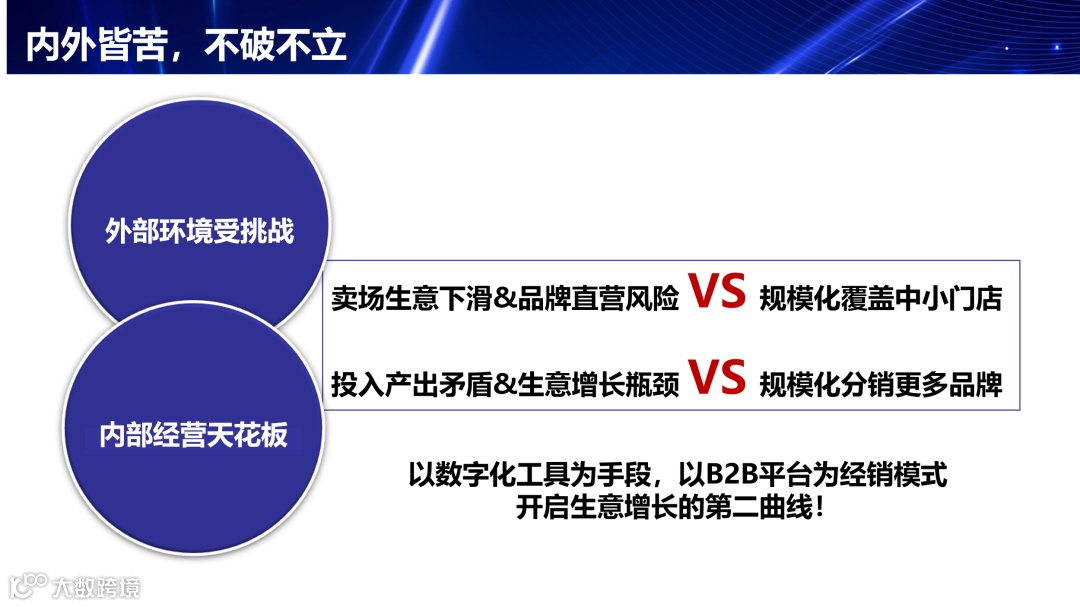 内外皆苦，不破不立

外部环境受挑战

内部经营天花板

卖场生意下滑&品牌直营风险 VS 规模化覆盖中小门店

投入产出矛盾&生意增长瓶颈 VS 规模化分销更多品牌

以数字化工具为手段，以B2B平台为经销模式
开启生意增长的第二曲线！

大数跨境